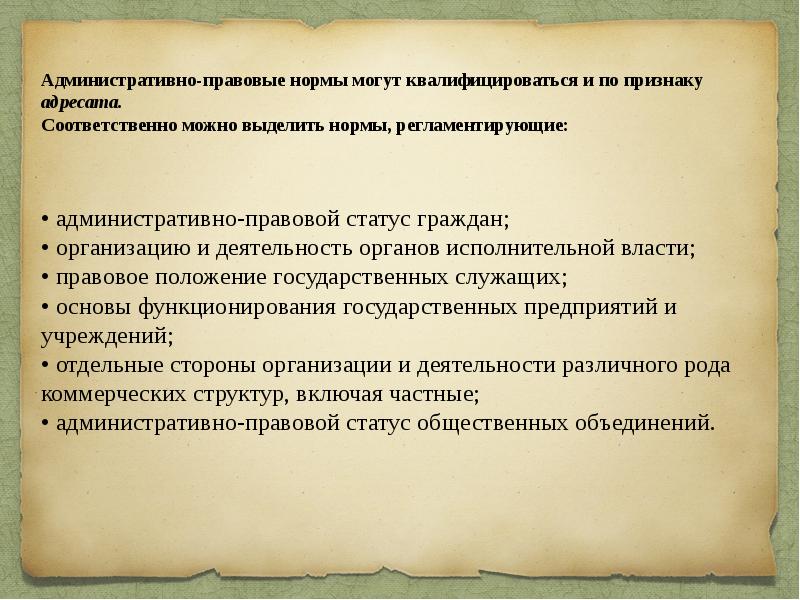 Административно-правовые нормы могут квалифицироваться и по признаку адресата.
Соответственно можно выделить нормы, регламентирующие:

• административно-правовой статус граждан;
• организацию и деятельность органов исполнительной власти;
• правовое положение государственных служащих;
• основы функционирования государственных предприятий и учреждений;
• отдельные стороны организации и деятельности различного рода коммерческих структур, включая частные;
• административно-правовой статус общественных объединений.